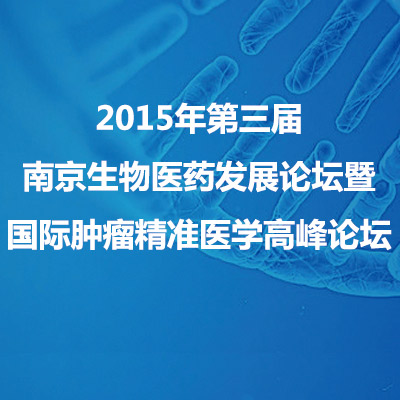 2015年第三届
南京生物医药发展论坛暨
国际肿瘤精准医学高峰论坛